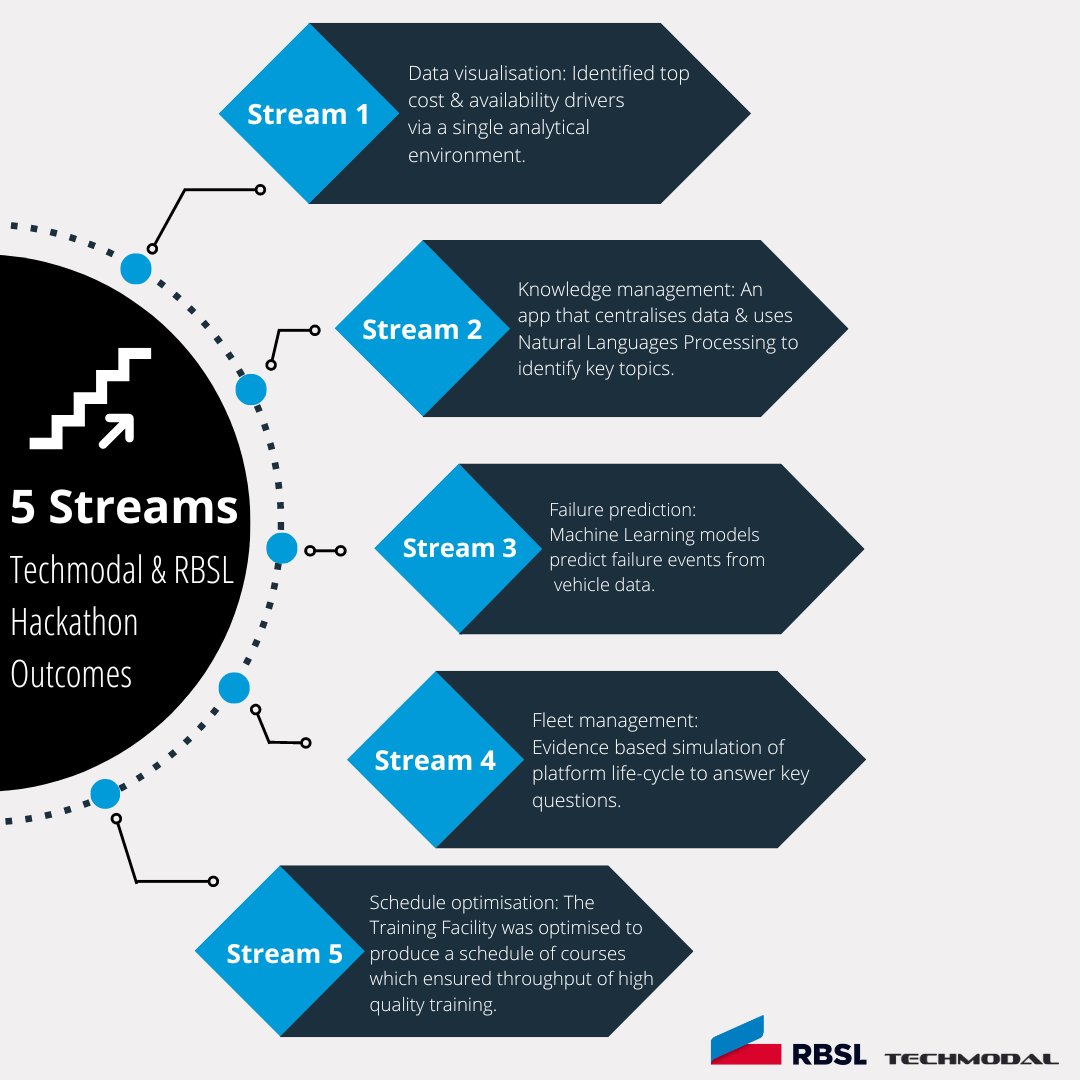 5 Streams
Techmodal & RBSL Hackathon Outcomes

Stream 1
Data visualisation: Identified top cost & availability drivers via a single analytical environment.

Stream 2
Knowledge management: An app that centralises data & uses Natural Languages Processing to identify key topics.

Stream 3
Failure prediction: Machine Learning models predict failure events from vehicle data.

Stream 4
Fleet management: Evidence based simulation of platform life-cycle to answer key questions.

Stream 5
Schedule optimisation: The Training Facility was optimised to produce a schedule of courses which ensured throughput of high quality training.

RBSL TECHMODAL